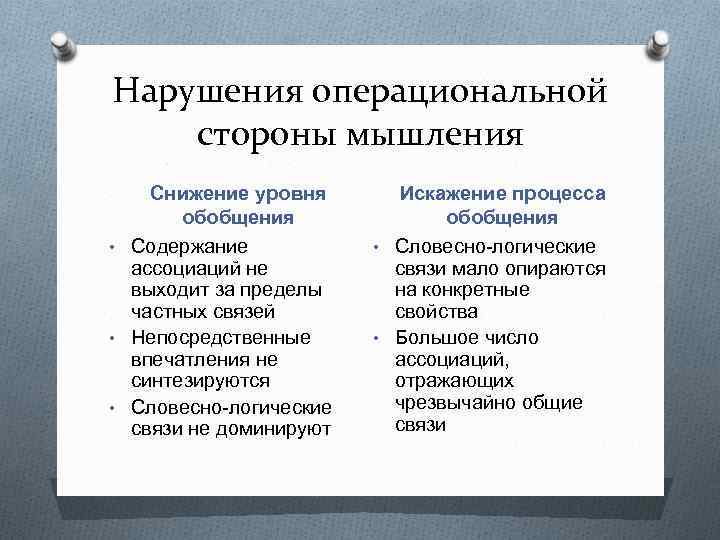 Нарушения операциональной стороны мышления

Снижение уровня обобщения

• Содержание ассоциаций не выходит за пределы частных связей
• Непосредственные впечатления не синтезируются
• Словесно-логические связи не доминируют

Искажение процесса обобщения

• Словесно-логические связи мало опираются на конкретные свойства
• Большое число ассоциаций, отражающих чрезвычайно общие связи